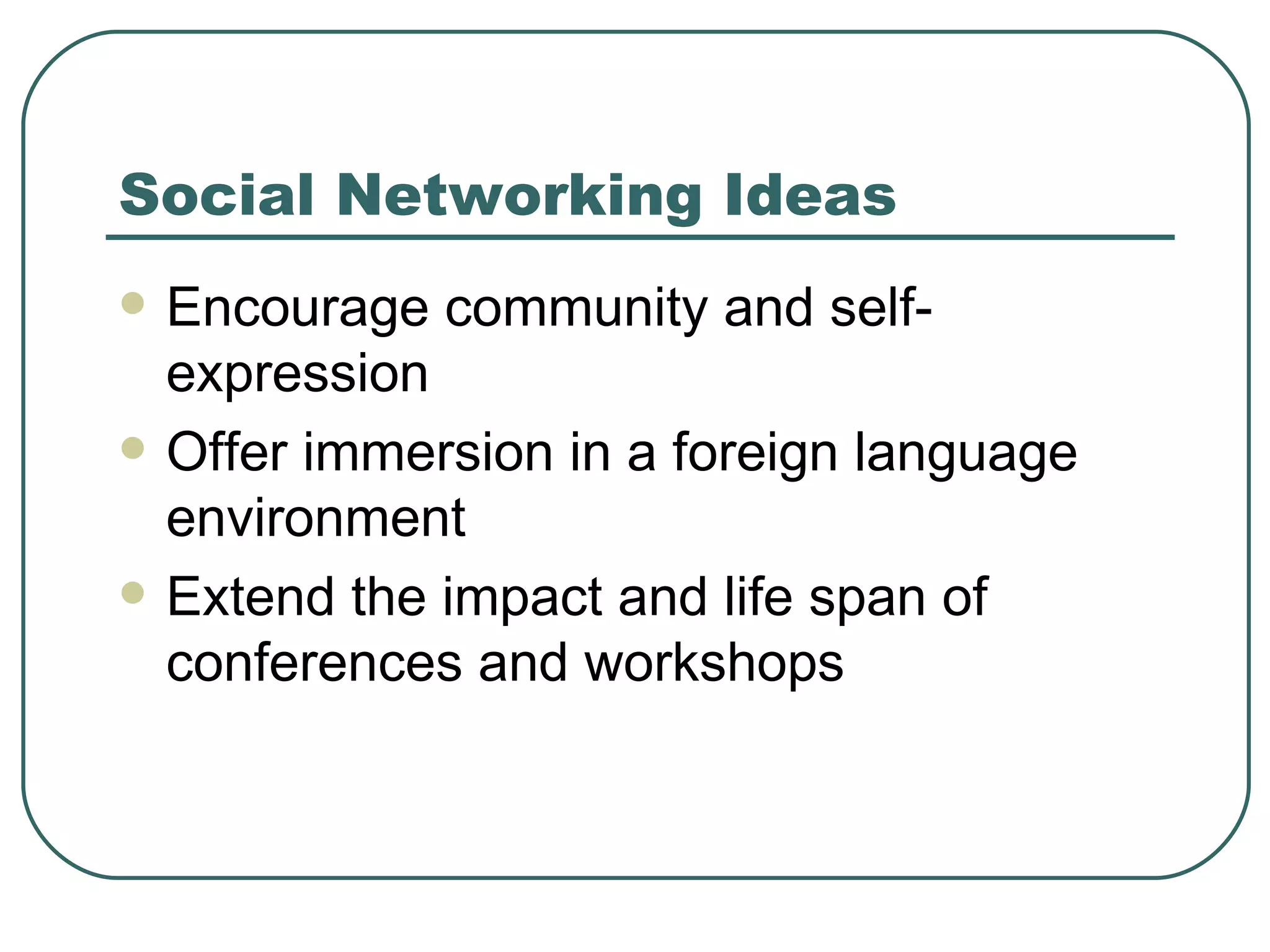 Social Networking Ideas

- Encourage community and self-expression
- Offer immersion in a foreign language environment
- Extend the impact and life span of conferences and workshops